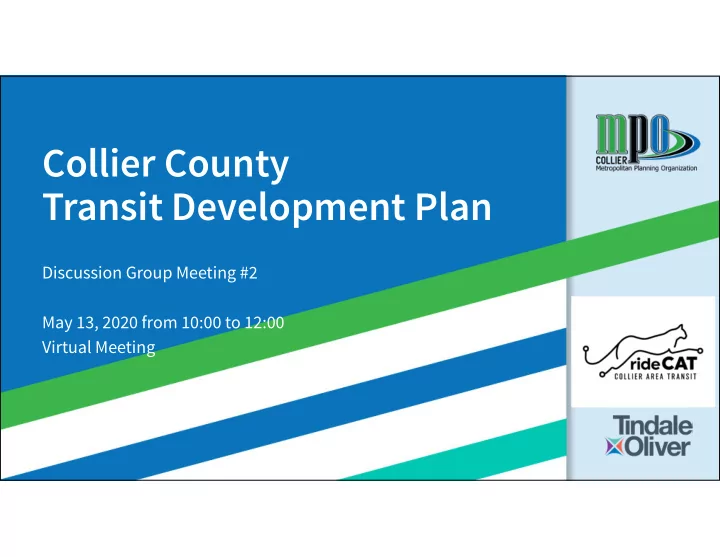 Collier County
Transit Development Plan

Discussion Group Meeting #2

May 13, 2020 from 10:00 to 12:00
Virtual Meeting

mpo
COLLIER
Metropolitan Planning Organization

rideCAT
COLLIER AREA TRANSIT

Tindale
Oliver